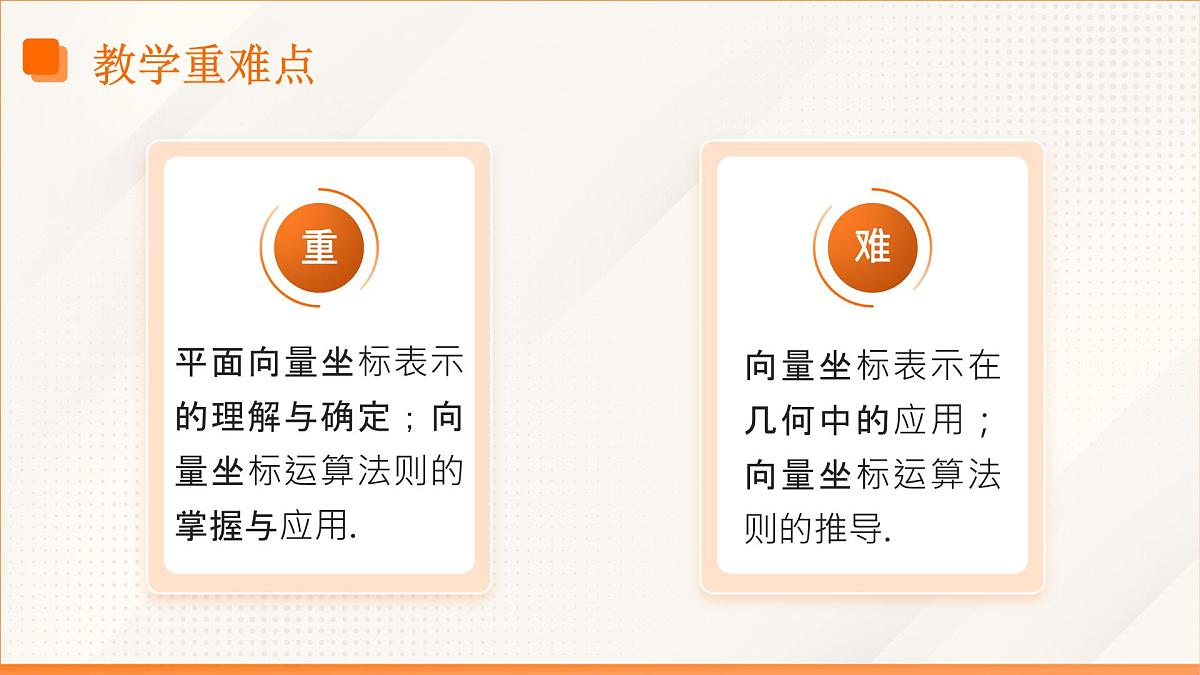 教学重难点

重

平面向量坐标表示的理解与确定；向量坐标运算法则的掌握与应用.

难

向量坐标表示在几何中的应用；向量坐标运算法则的推导.